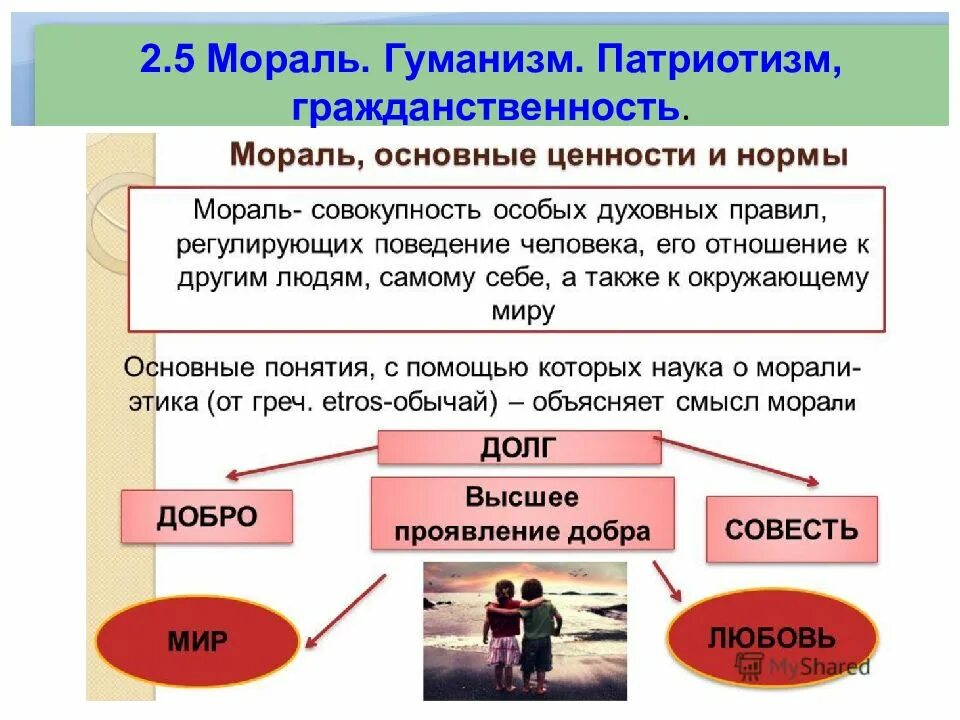 2.5 Мораль. Гуманизм. Патриотизм, гражданственность.

Мораль, основные ценности и нормы

Мораль- совокупность особых духовных правил, регулирующих поведение человека, его отношение к другим людям, самому себе, а также к окружающему миру

Основные понятия, с помощью которых наука о морали- этика (от греч. etros-обычай) – объясняет смысл морали

ДОЛГ

ДОБРО

Высшее проявление добра

СОВЕСТЬ

МИР

ЛЮБОВЬ

MyShared